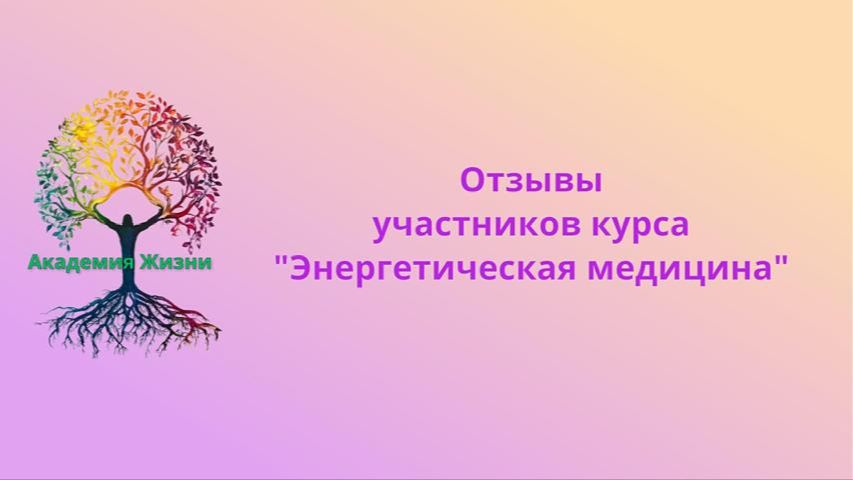 Академия Жизни

Отзывы участников курса "Энергетическая медицина"